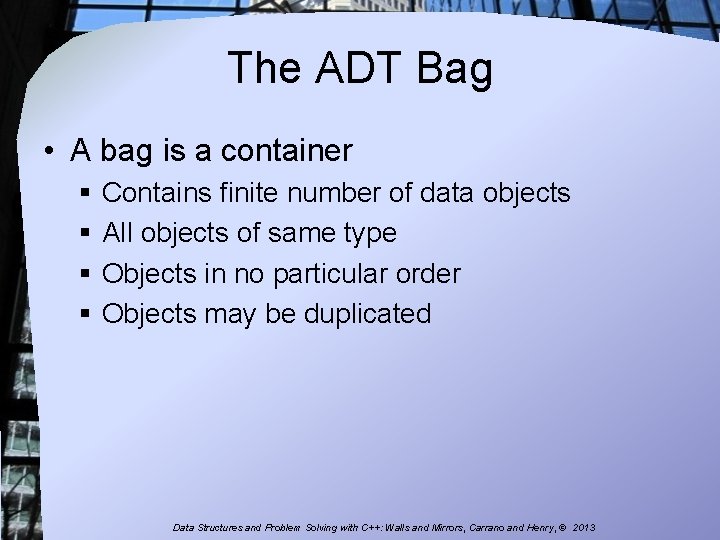 The ADT Bag

• A bag is a container
  ▪ Contains finite number of data objects
  ▪ All objects of same type
  ▪ Objects in no particular order
  ▪ Objects may be duplicated

Data Structures and Problem Solving with C++: Walls and Mirrors, Carrano and Henry, © 2013